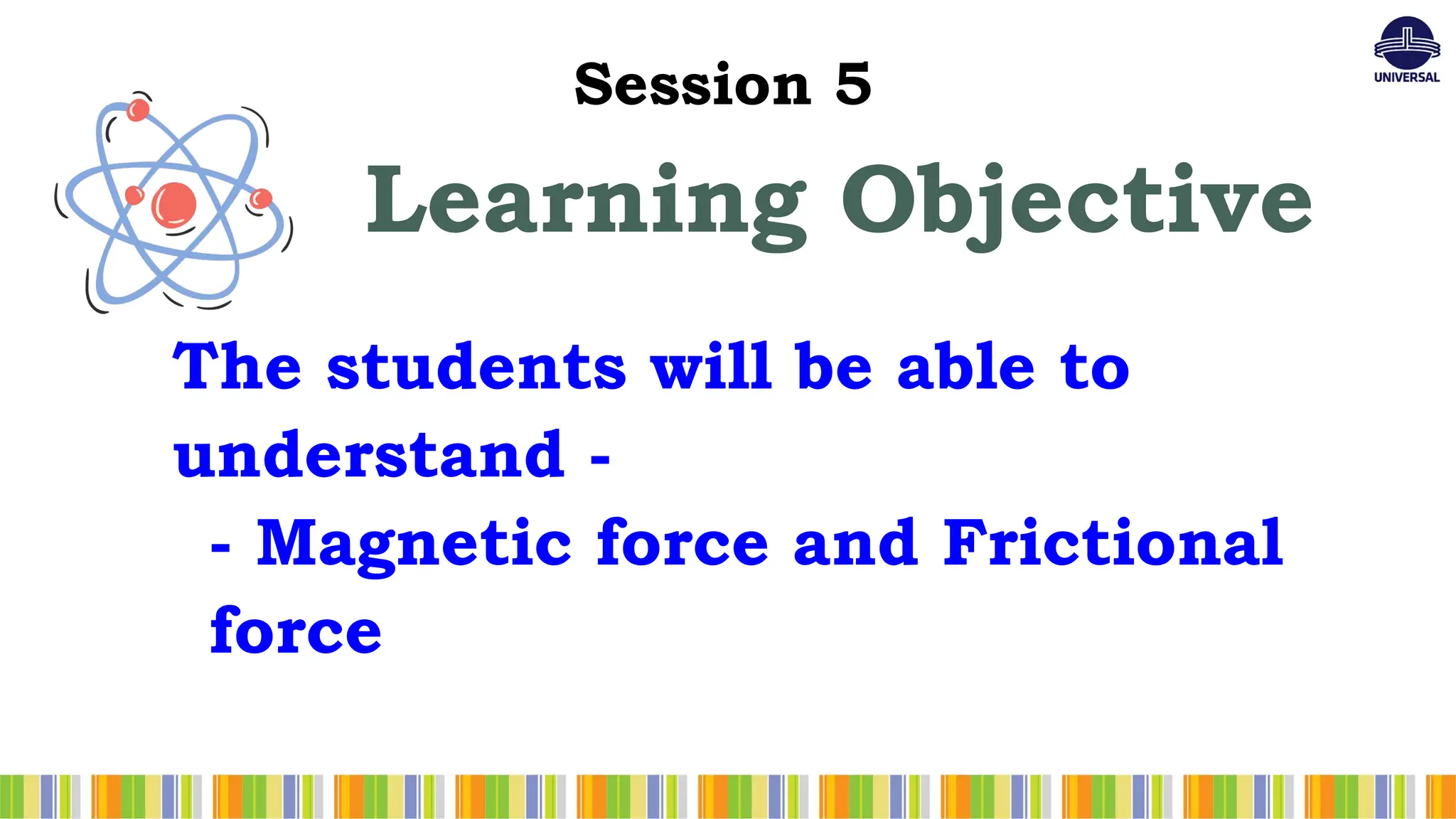 UNIVERSAL

Session 5

Learning Objective

The students will be able to understand -

- Magnetic force and Frictional force